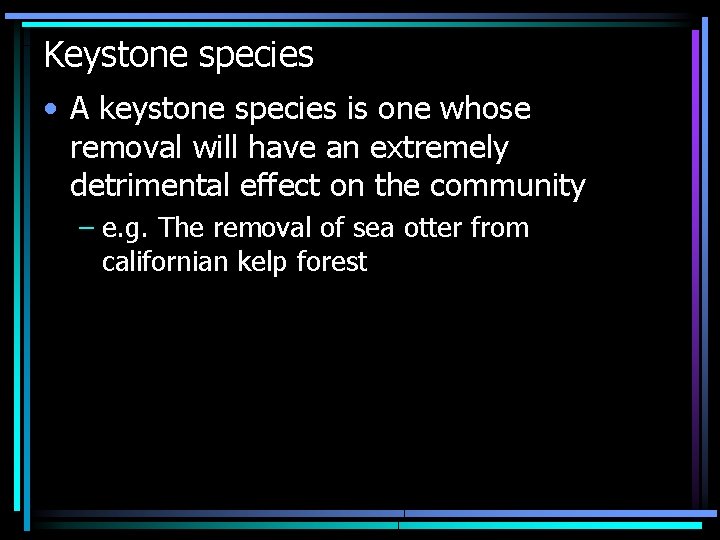 Keystone species

• A keystone species is one whose removal will have an extremely detrimental effect on the community

– e.g. The removal of sea otter from californian kelp forest